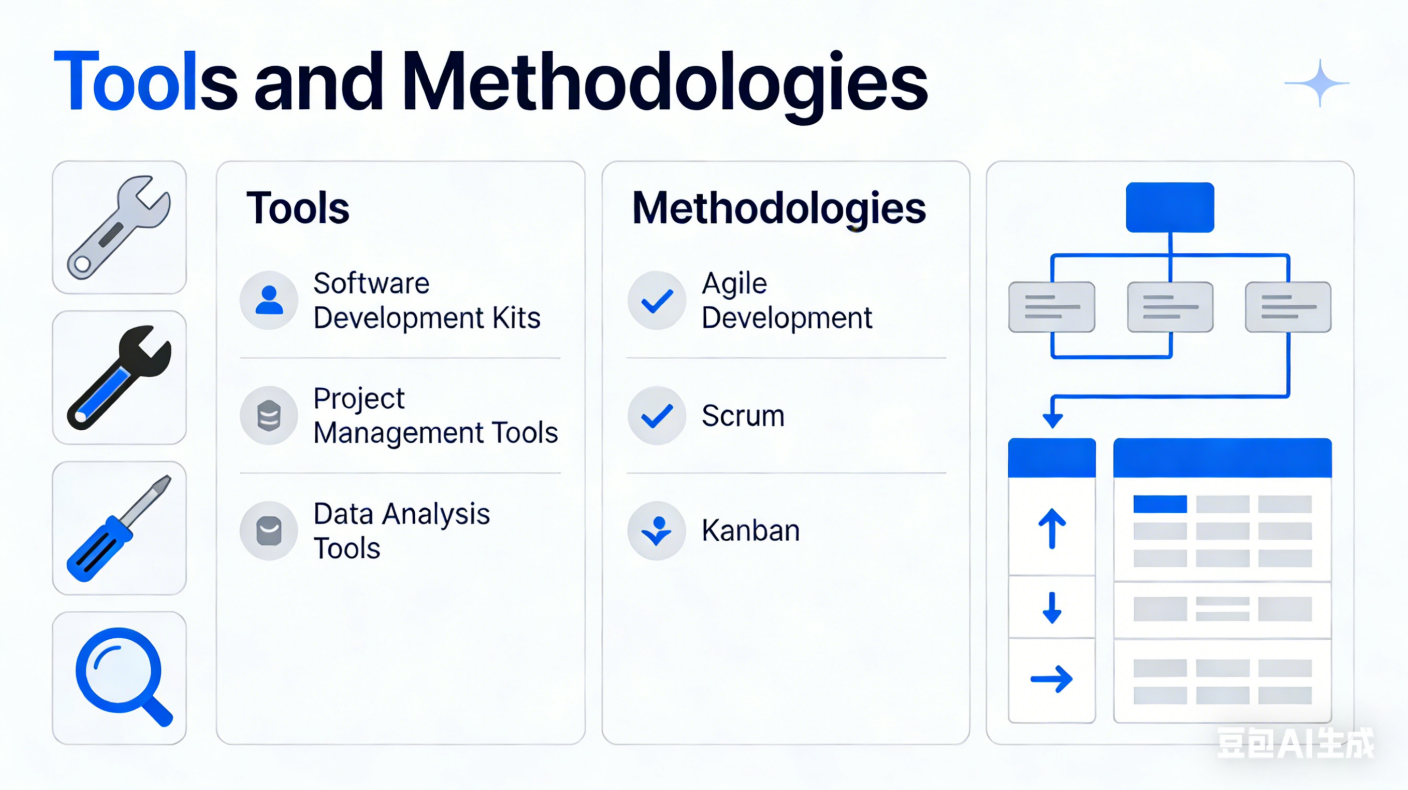 Tools and Methodologies

Tools

Software Development Kits

Project Management Tools

Data Analysis Tools

Methodologies

Agile Development

Scrum

Kanban

豆包AI生成